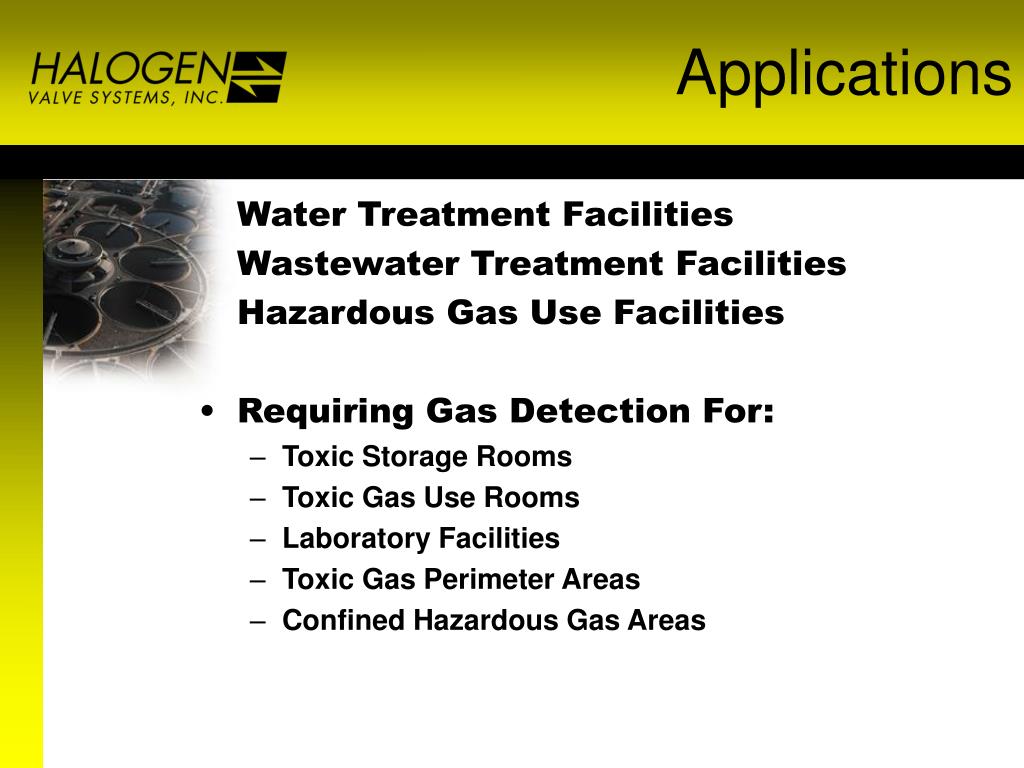 HALOGEN
VALVE SYSTEMS, INC.

Applications

Water Treatment Facilities
Wastewater Treatment Facilities
Hazardous Gas Use Facilities

• Requiring Gas Detection For:
– Toxic Storage Rooms
– Toxic Gas Use Rooms
– Laboratory Facilities
– Toxic Gas Perimeter Areas
– Confined Hazardous Gas Areas